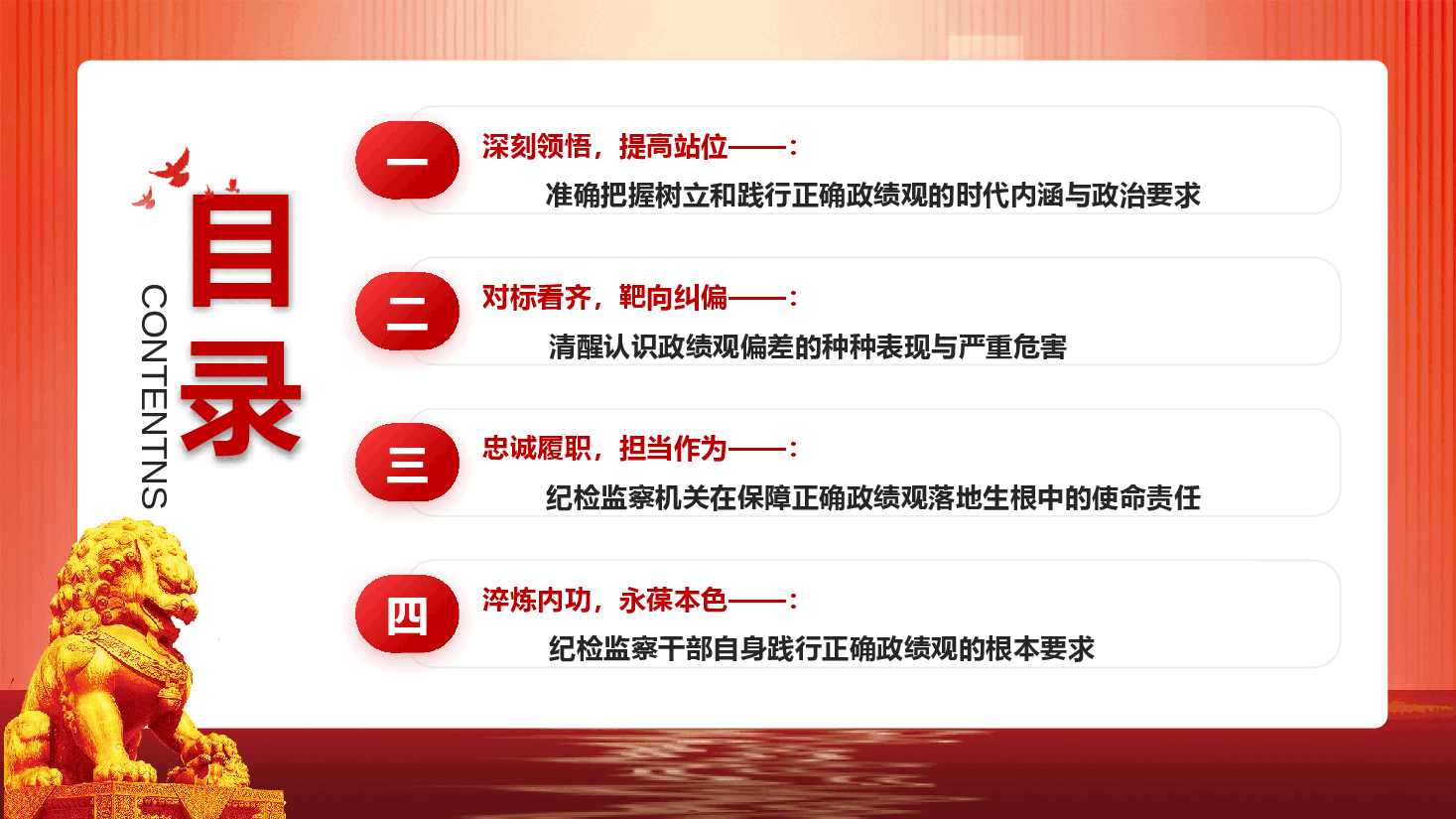 目录

CONTENTNS

一
深刻领悟，提高站位——：
准确把握树立和践行正确政绩观的时代内涵与政治要求

二
对标看齐，靶向纠偏——：
清醒认识政绩观偏差的种种表现与严重危害

三
忠诚履职，担当作为——：
纪检监察机关在保障正确政绩观落地生根中的使命责任

四
淬炼内功，永葆本色——：
纪检监察干部自身践行正确政绩观的根本要求